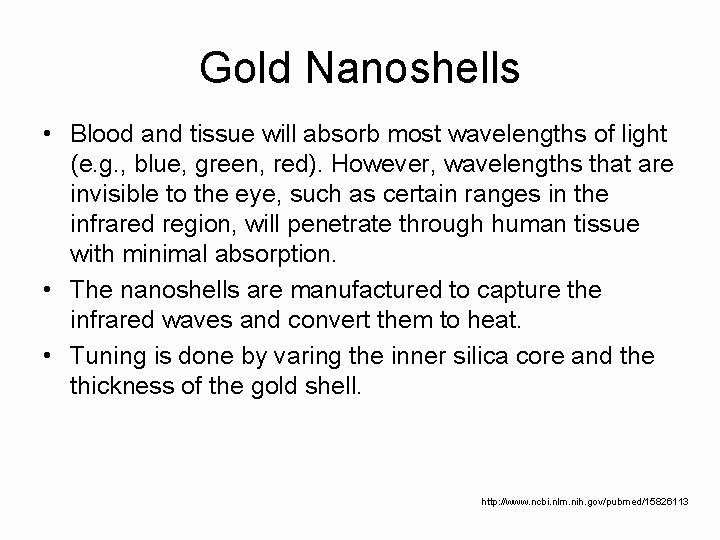 Gold Nanoshells

• Blood and tissue will absorb most wavelengths of light (e.g., blue, green, red). However, wavelengths that are invisible to the eye, such as certain ranges in the infrared region, will penetrate through human tissue with minimal absorption.

• The nanoshells are manufactured to capture the infrared waves and convert them to heat.

• Tuning is done by varing the inner silica core and the thickness of the gold shell.

http://www.ncbi.nlm.nih.gov/pubmed/15826113